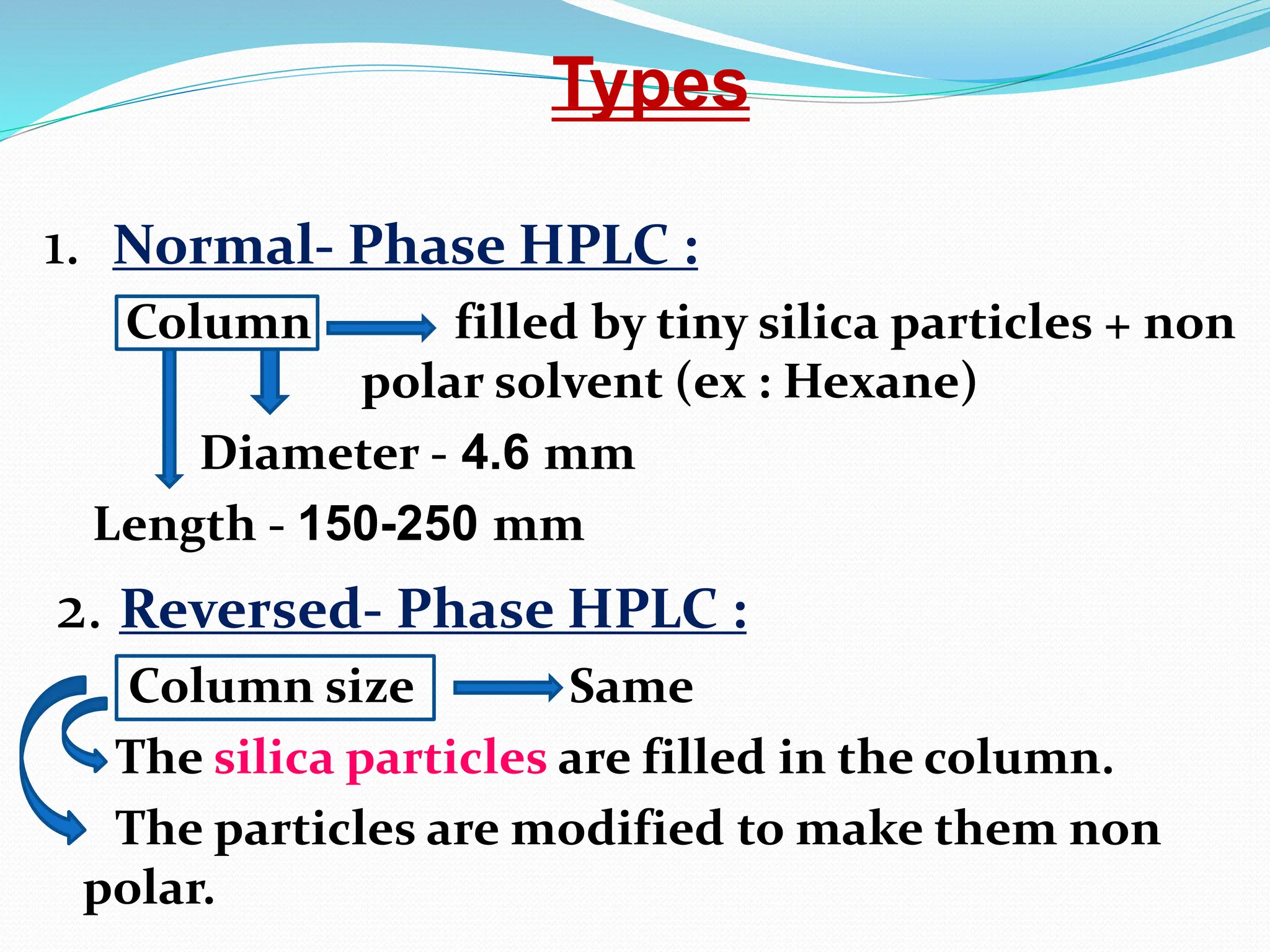 Types

1. Normal- Phase HPLC :

Column filled by tiny silica particles + non polar solvent (ex : Hexane)

Diameter - 4.6 mm

Length - 150-250 mm

2. Reversed- Phase HPLC :

Column size Same

The silica particles are filled in the column.

The particles are modified to make them non polar.